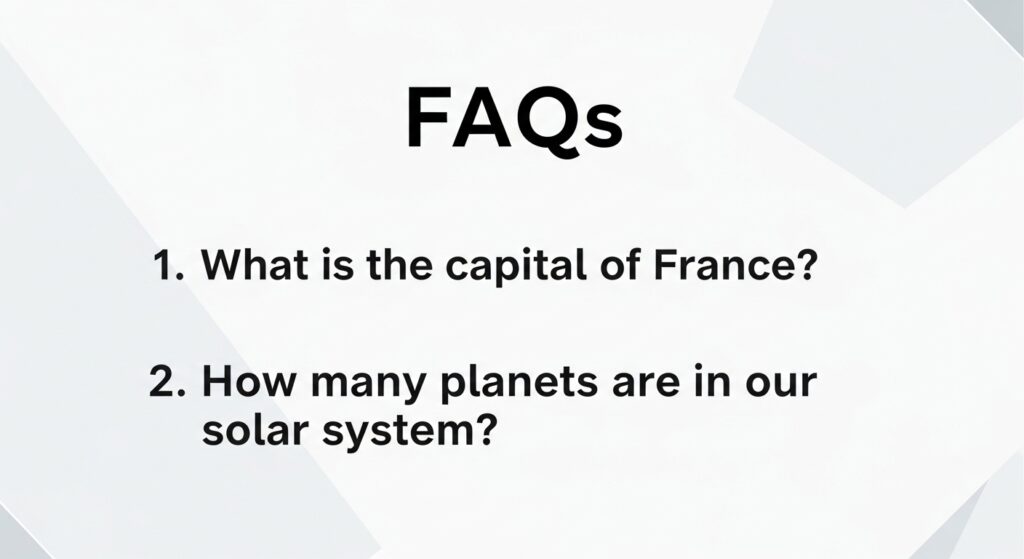 FAQs

1. What is the capital of France?

2. How many planets are in our solar system?